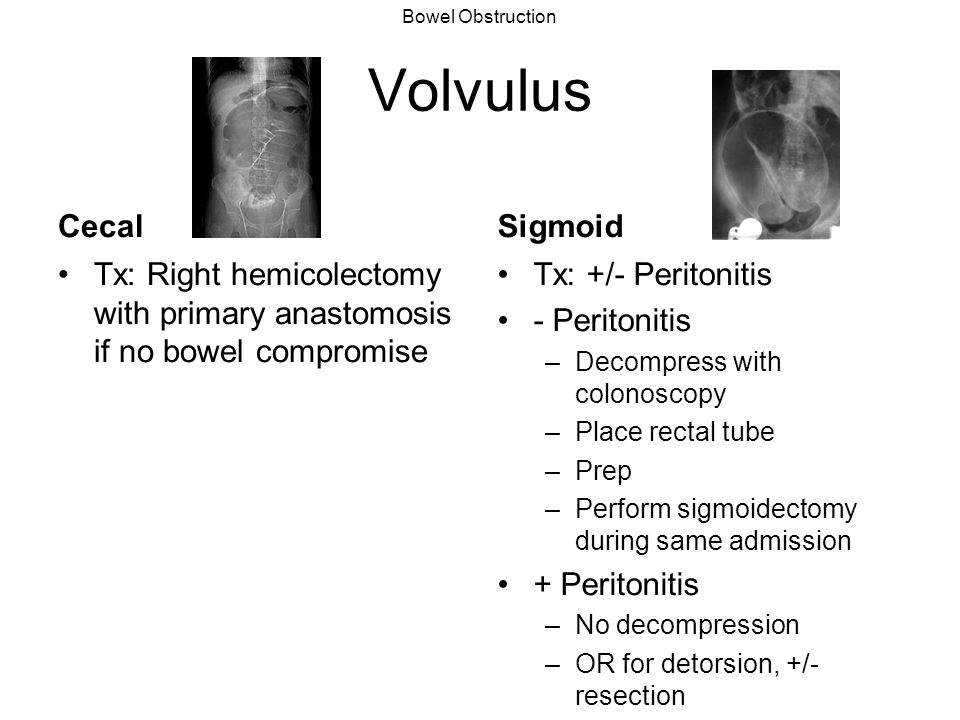 Bowel Obstruction

Volvulus

Cecal

• Tx: Right hemicolectomy with primary anastomosis if no bowel compromise

Sigmoid

• Tx: +/- Peritonitis
• - Peritonitis
  – Decompress with colonoscopy
  – Place rectal tube
  – Prep
  – Perform sigmoidectomy during same admission
• + Peritonitis
  – No decompression
  – OR for detorsion, +/- resection